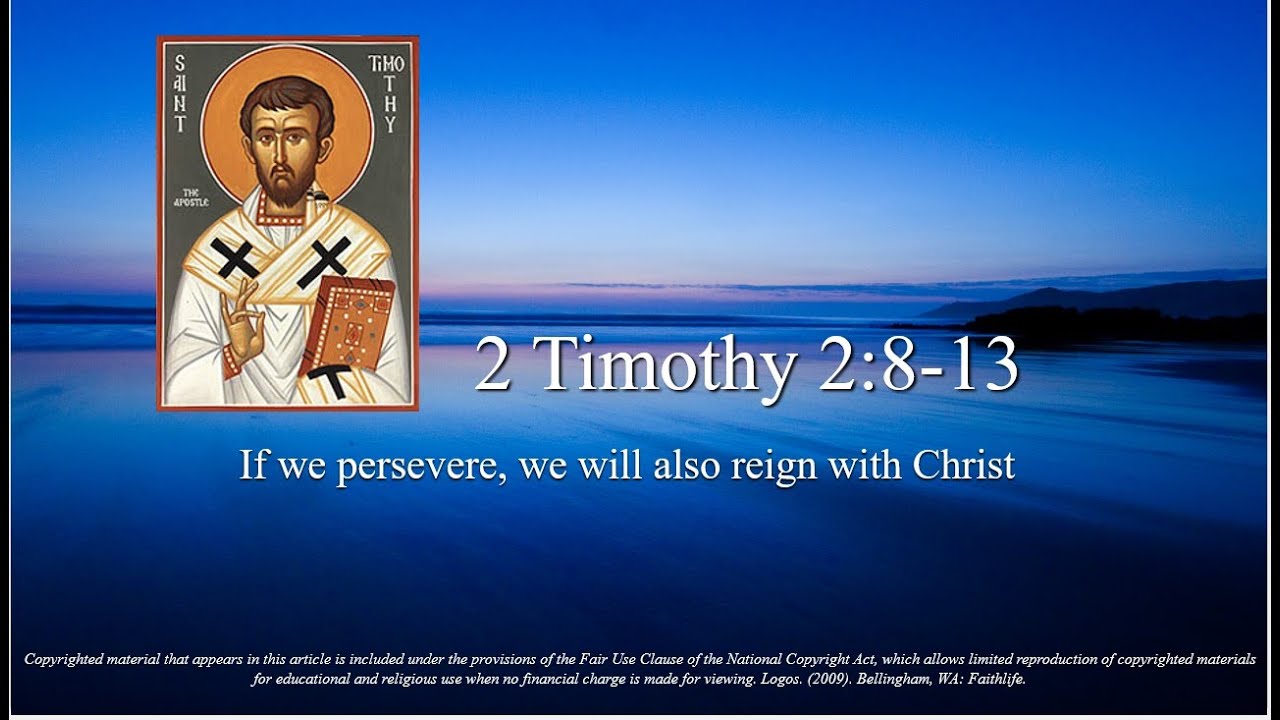 SAINT TIMOTHY
THE APOSTLE

2 Timothy 2:8-13

If we persevere, we will also reign with Christ

Copyrighted material that appears in this article is included under the provisions of the Fair Use Clause of the National Copyright Act, which allows limited reproduction of copyrighted materials for educational and religious use when no financial charge is made for viewing. Logos. (2009). Bellingham, WA: Faithlife.